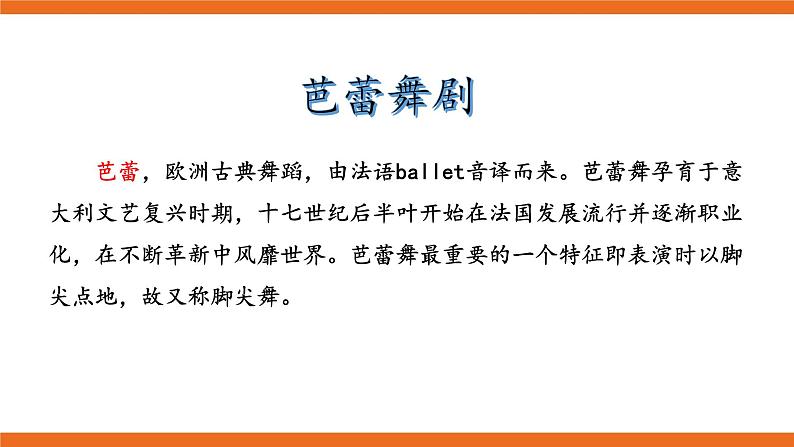 芭蕾舞剧

芭蕾，欧洲古典舞蹈，由法语ballet音译而来。芭蕾舞孕育于意大利文艺复兴时期，十七世纪后半叶开始在法国发展流行并逐渐职业化，在不断革新中风靡世界。芭蕾舞最重要的一个特征即表演时以脚尖点地，故又称脚尖舞。